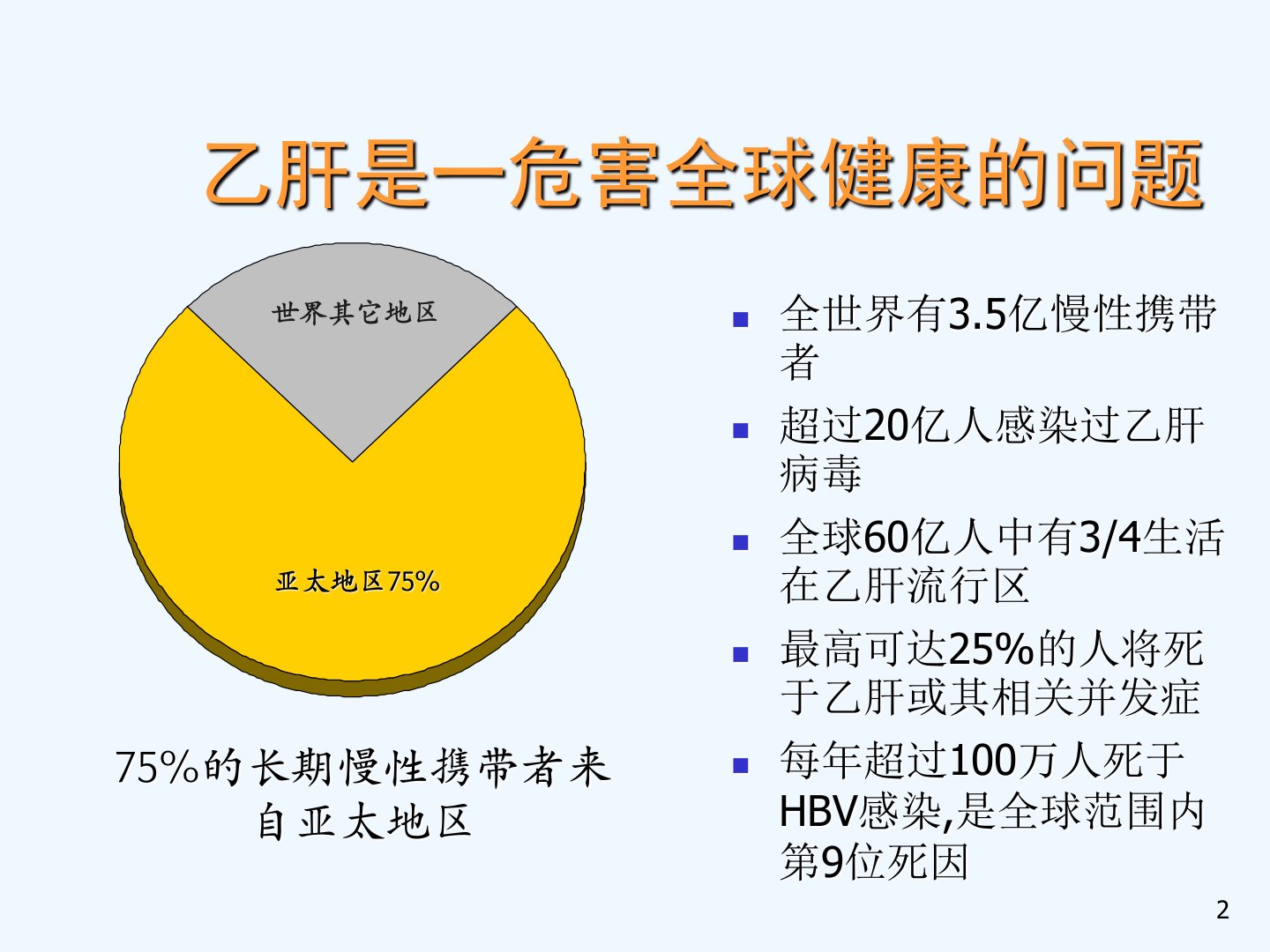 乙肝是一危害全球健康的问题

世界其它地区

亚太地区75%

75%的长期慢性携带者来自亚太地区

- 全世界有3.5亿慢性携带者
- 超过20亿人感染过乙肝病毒
- 全球60亿人中有3/4生活在乙肝流行区
- 最高可达25%的人将死于乙肝或其相关并发症
- 每年超过100万人死于HBV感染,是全球范围内第9位死因

2